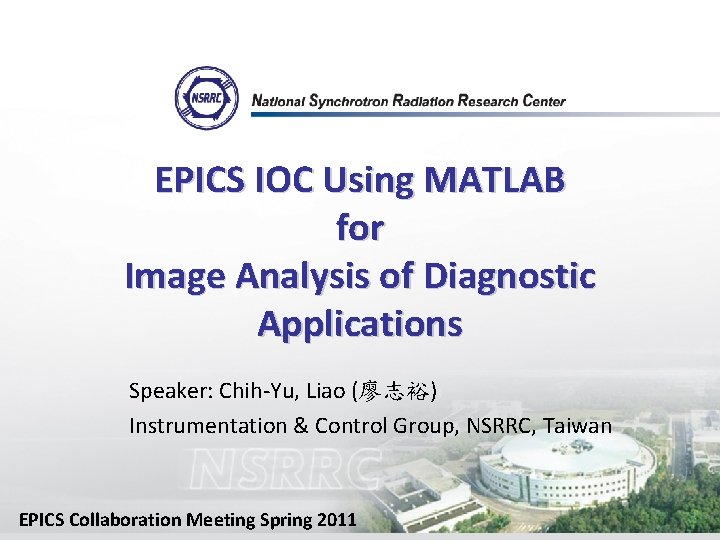 NSRRC

National Synchrotron Radiation Research Center

EPICS IOC Using MATLAB for Image Analysis of Diagnostic Applications

Speaker: Chih-Yu, Liao (廖志裕)

Instrumentation & Control Group, NSRRC, Taiwan

NSRRC

EPICS Collaboration Meeting Spring 2011